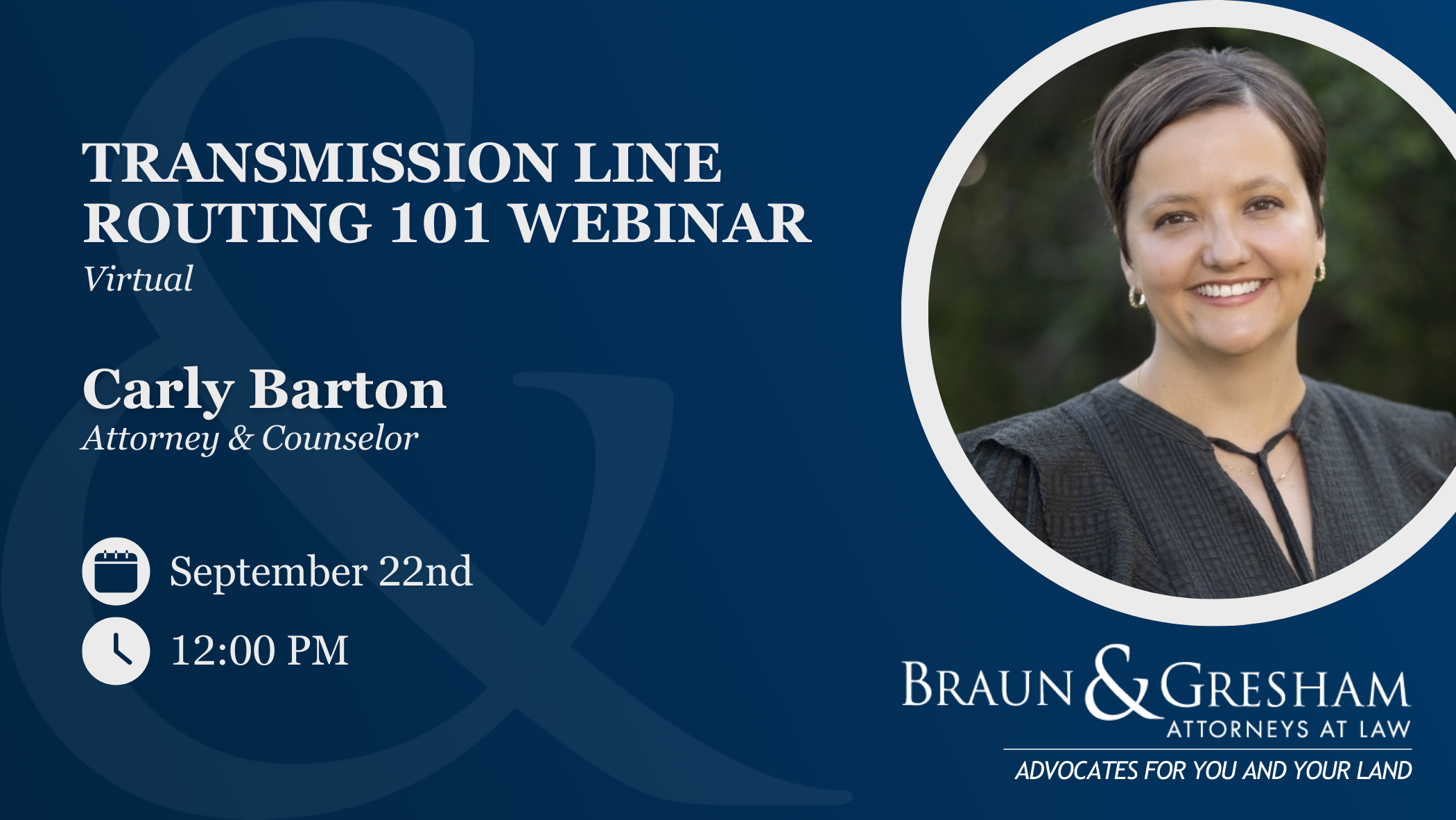 TRANSMISSION LINE ROUTING 101 WEBINAR
Virtual

Carly Barton
Attorney & Counselor

September 22nd
12:00 PM

BRAUN & GRESHAM
ATTORNEYS AT LAW
ADVOCATES FOR YOU AND YOUR LAND